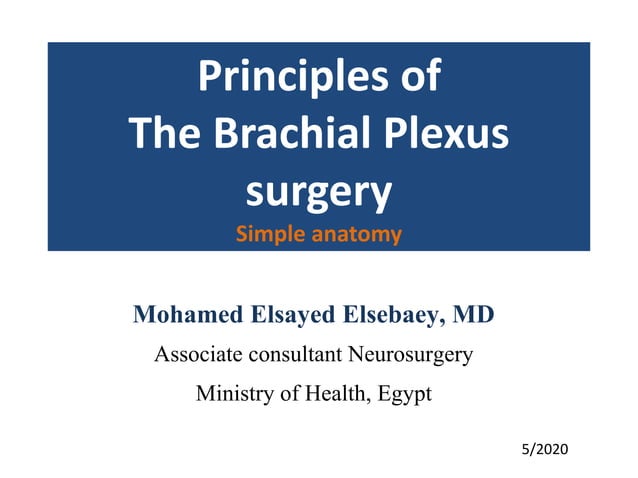 Principles of
The Brachial Plexus
surgery
Simple anatomy

Mohamed Elsayed Elsebaey, MD

Associate consultant Neurosurgery

Ministry of Health, Egypt

5/2020